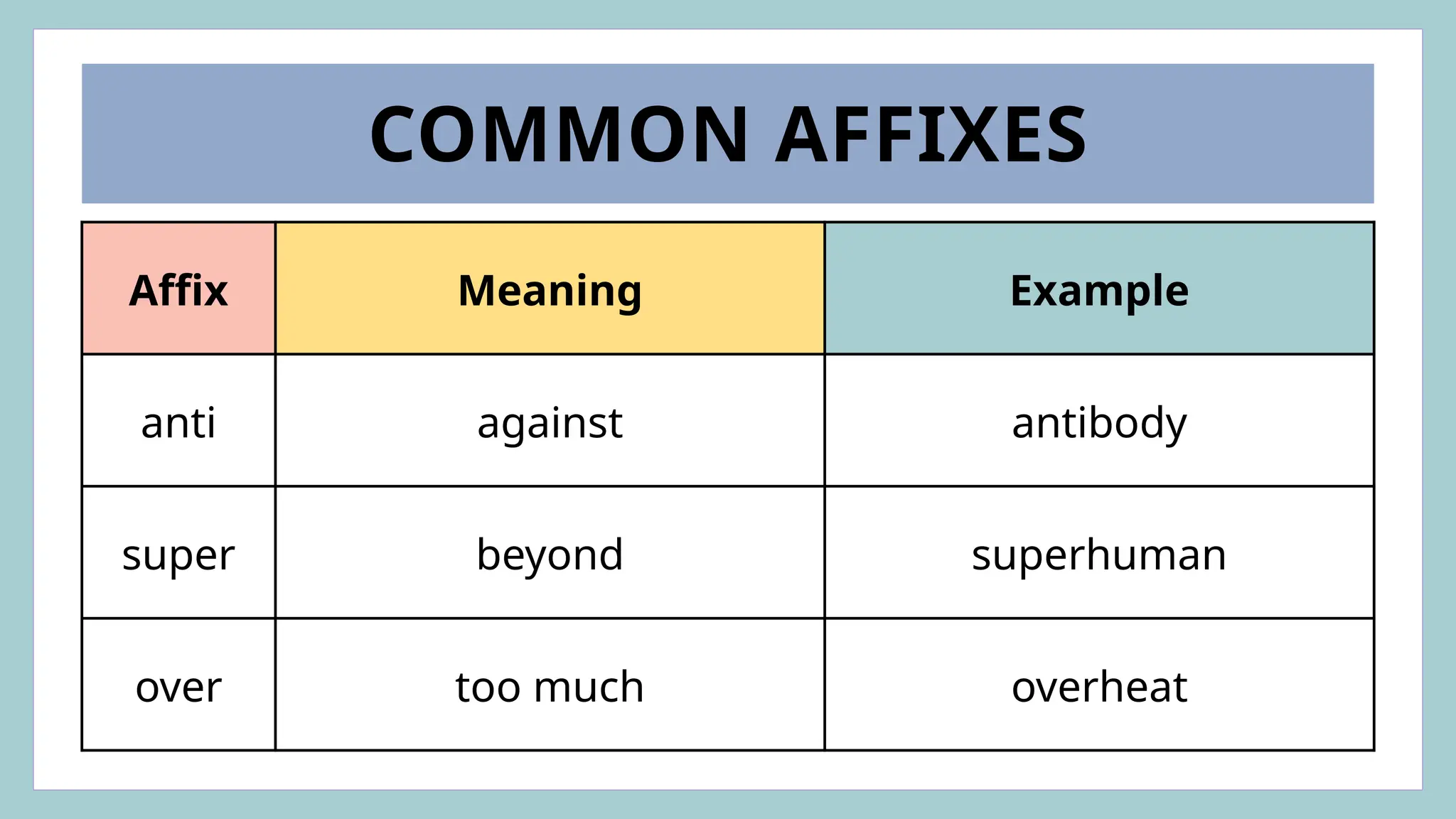 COMMON AFFIXES

| Affix | Meaning | Example |
|---|---|---|
| anti | against | antibody |
| super | beyond | superhuman |
| over | too much | overheat |